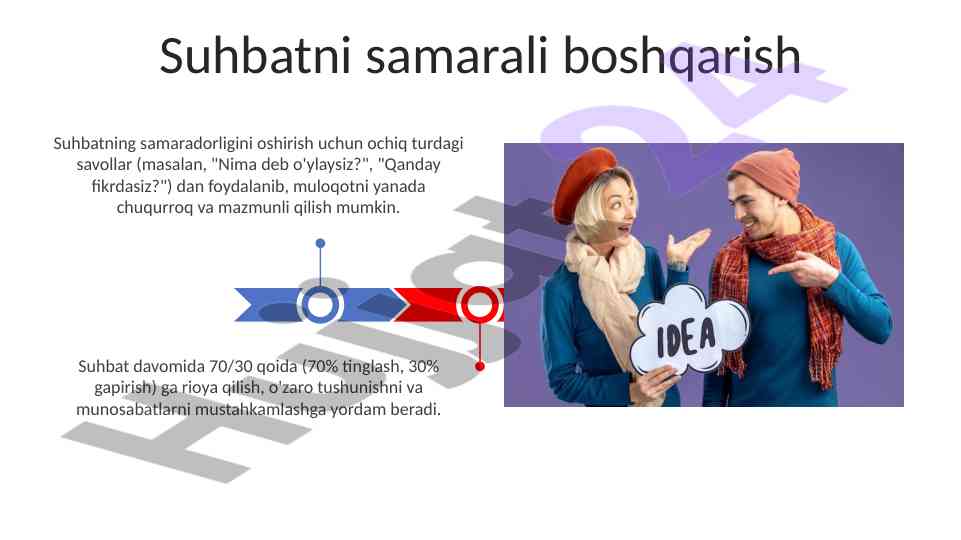 Suhbatni samarali boshqarish

Suhbatning samaradorligini oshirish uchun ochiq turdagi savollar (masalan, "Nima deb o'ylaysiz?", "Qanday fikrdasiz?") dan foydalanib, muloqotni yanada chuqurroq va mazmunli qilish mumkin.

Suhbat davomida 70/30 qoida (70% tinglash, 30% gapirish) ga rioya qilish, o'zaro tushunishni va munosabatlarni mustahkamlashga yordam beradi.

IDEA

Hujjat24